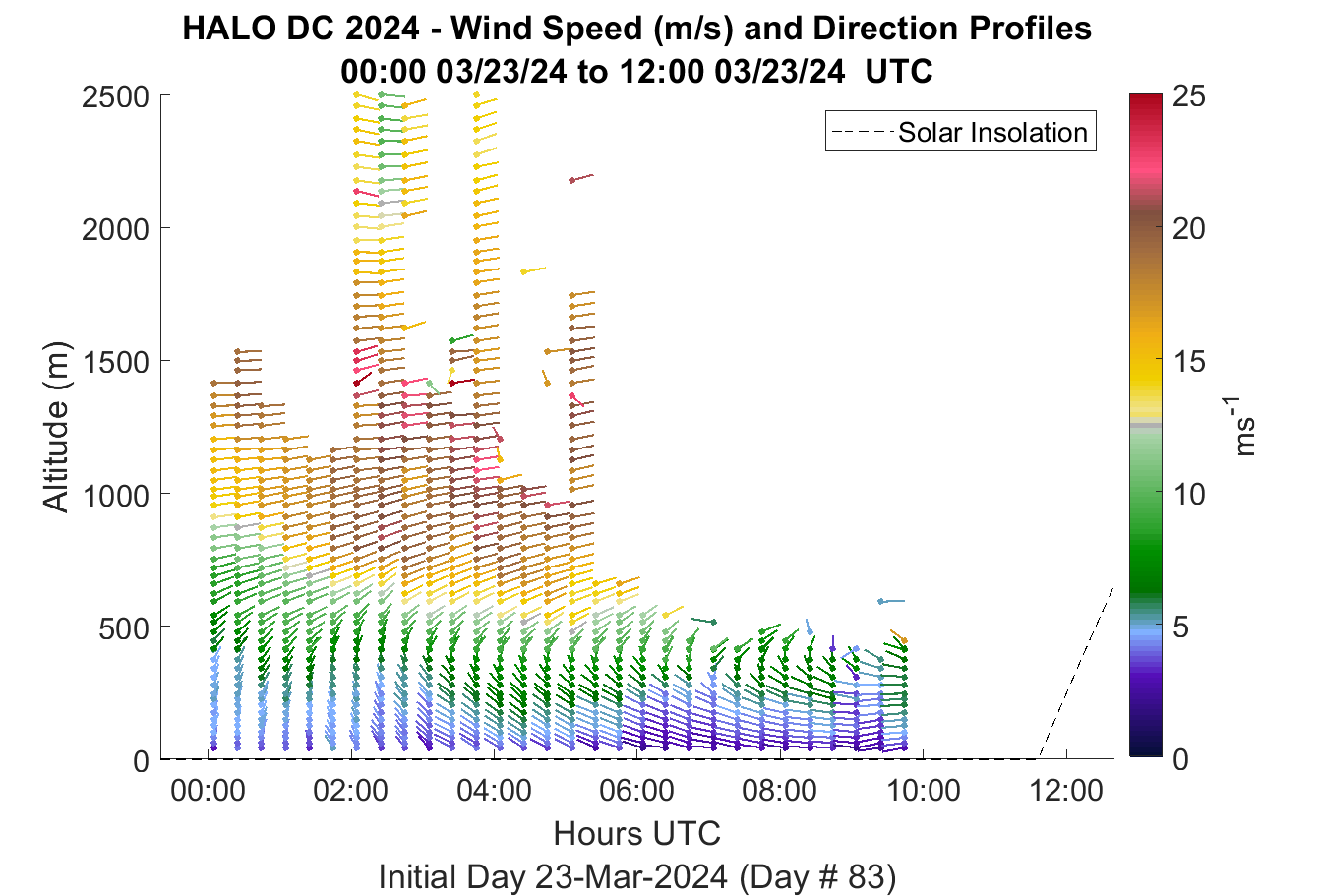 HALO DC 2024 - Wind Speed (m/s) and Direction Profiles
00:00 03/23/24 to 12:00 03/23/24 UTC

Solar Insolation

Altitude (m)

2500
2000
1500
1000
500
0

00:00
02:00
04:00
06:00
08:00
10:00
12:00

Hours UTC
Initial Day 23-Mar-2024 (Day # 83)

25
20
15
10
5
0

$ms^{-1}$